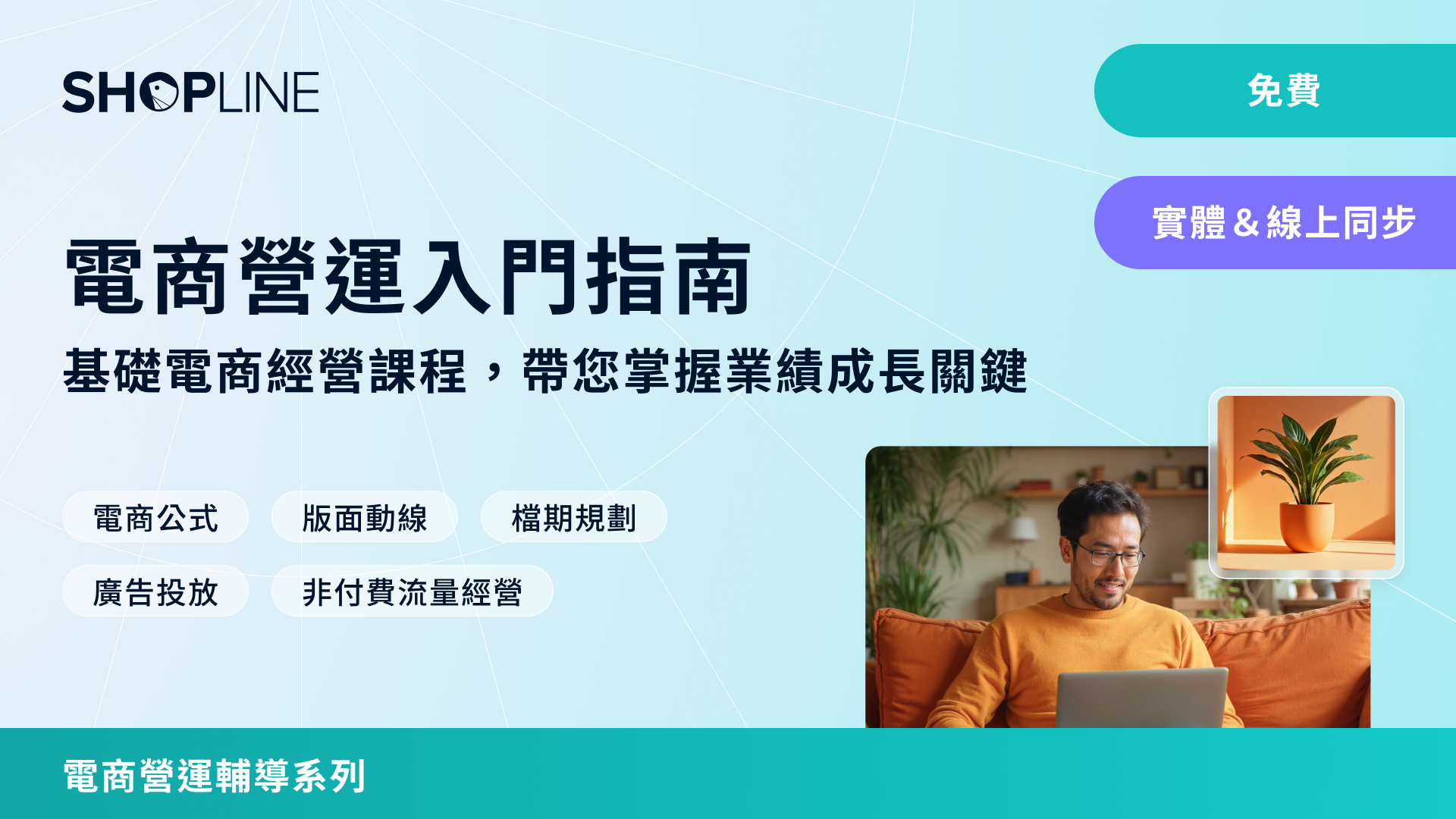 SHOPLINE

免費

實體 & 線上同步

電商營運入門指南

基礎電商經營課程，帶您掌握業績成長關鍵

電商公式

版面動線

檔期規劃

廣告投放

非付費流量經營

電商營運輔導系列